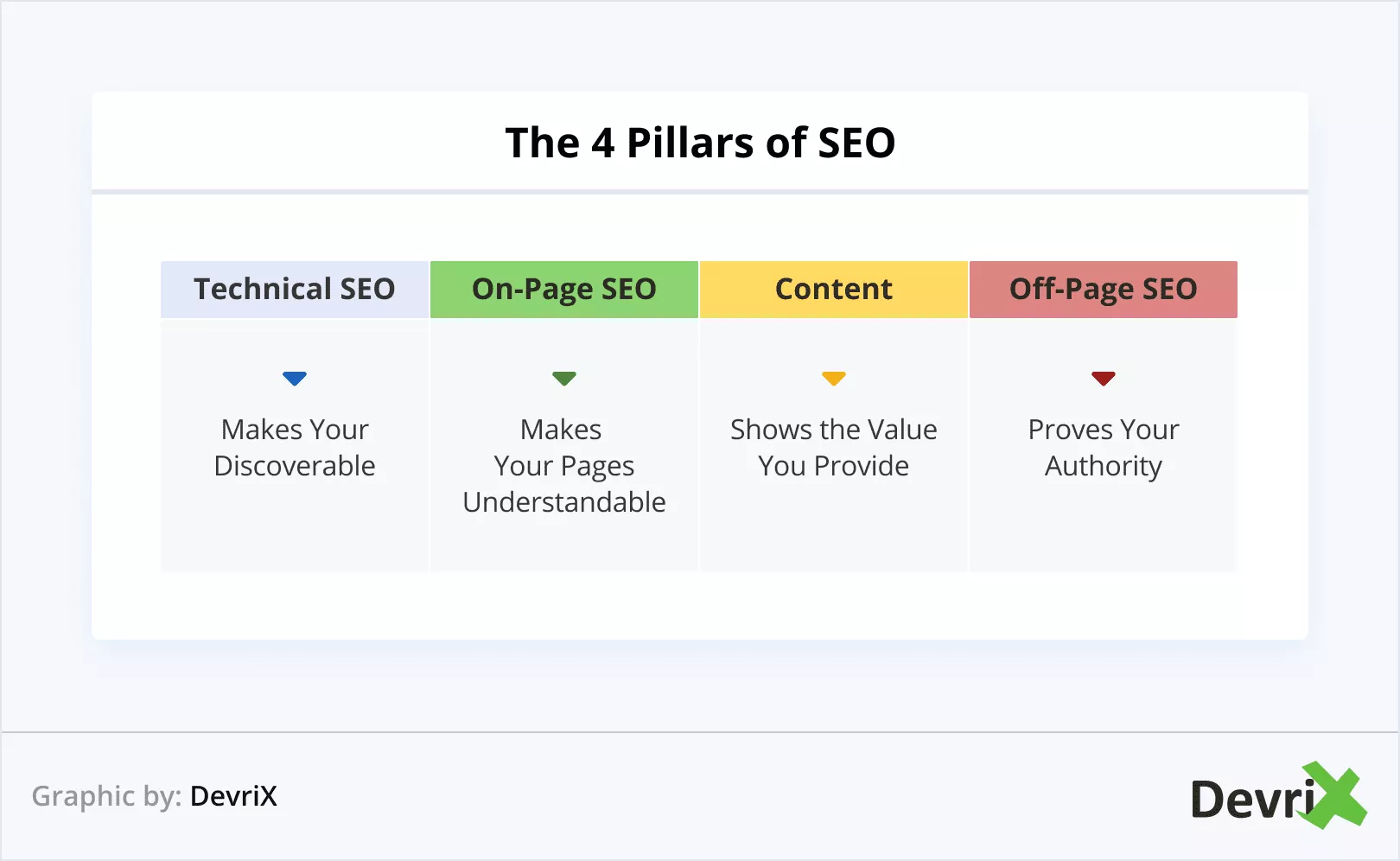 The 4 Pillars of SEO

| Technical SEO | On-Page SEO | Content | Off-Page SEO |
|---|---|---|---|
| Makes Your Discoverable | Makes Your Pages Understandable | Shows the Value You Provide | Proves Your Authority |

Graphic by: DevriX

DevriX